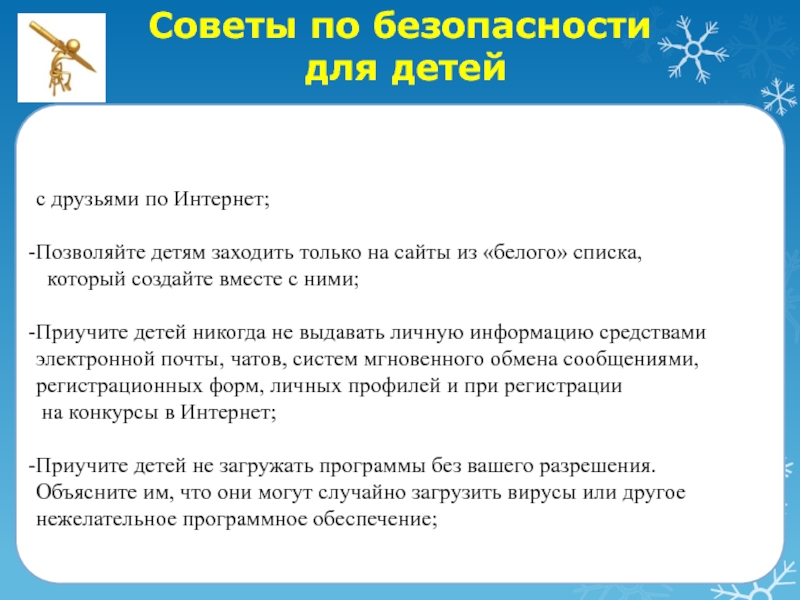 Советы по безопасности для детей

с друзьями по Интернет;

-Позволяйте детям заходить только на сайты из «белого» списка, который создайте вместе с ними;

-Приучите детей никогда не выдавать личную информацию средствами электронной почты, чатов, систем мгновенного обмена сообщениями, регистрационных форм, личных профилей и при регистрации на конкурсы в Интернет;

-Приучите детей не загружать программы без вашего разрешения. Объясните им, что они могут случайно загрузить вирусы или другое нежелательное программное обеспечение;